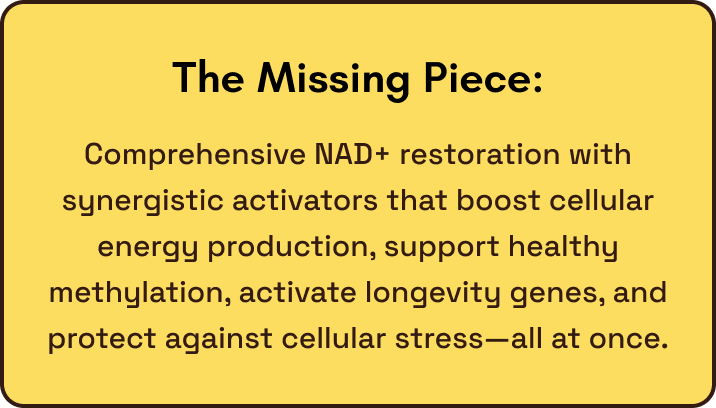 The Missing Piece:

Comprehensive NAD+ restoration with synergistic activators that boost cellular energy production, support healthy methylation, activate longevity genes, and protect against cellular stress—all at once.